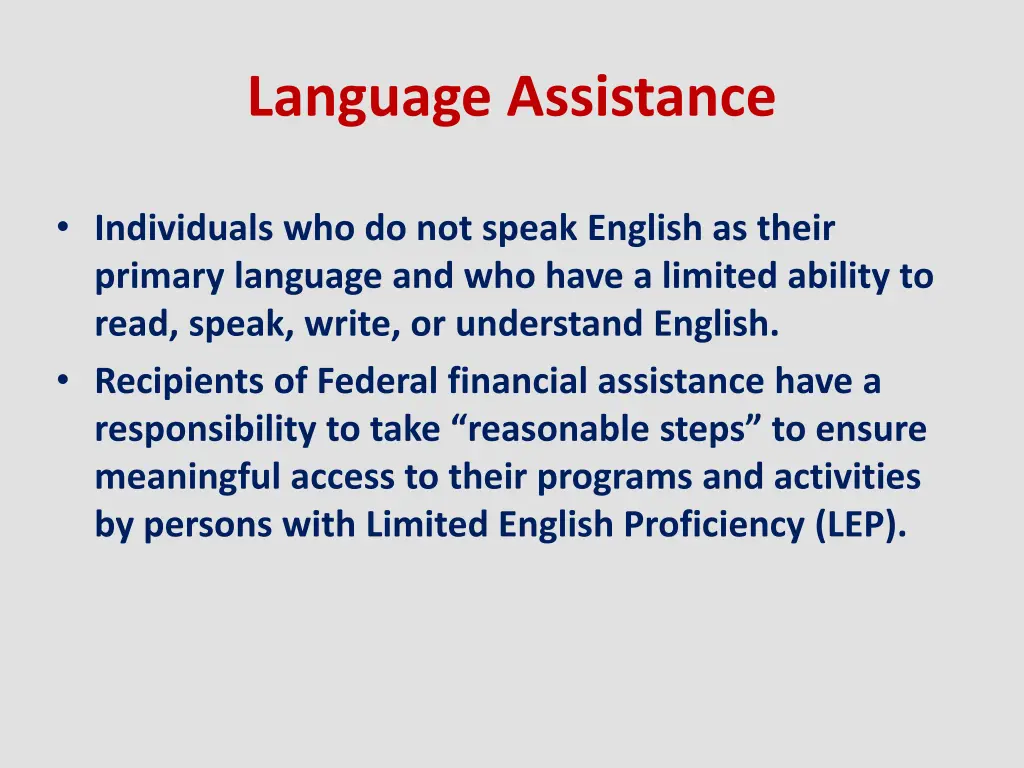 Language Assistance

• Individuals who do not speak English as their primary language and who have a limited ability to read, speak, write, or understand English.
• Recipients of Federal financial assistance have a responsibility to take “reasonable steps” to ensure meaningful access to their programs and activities by persons with Limited English Proficiency (LEP).